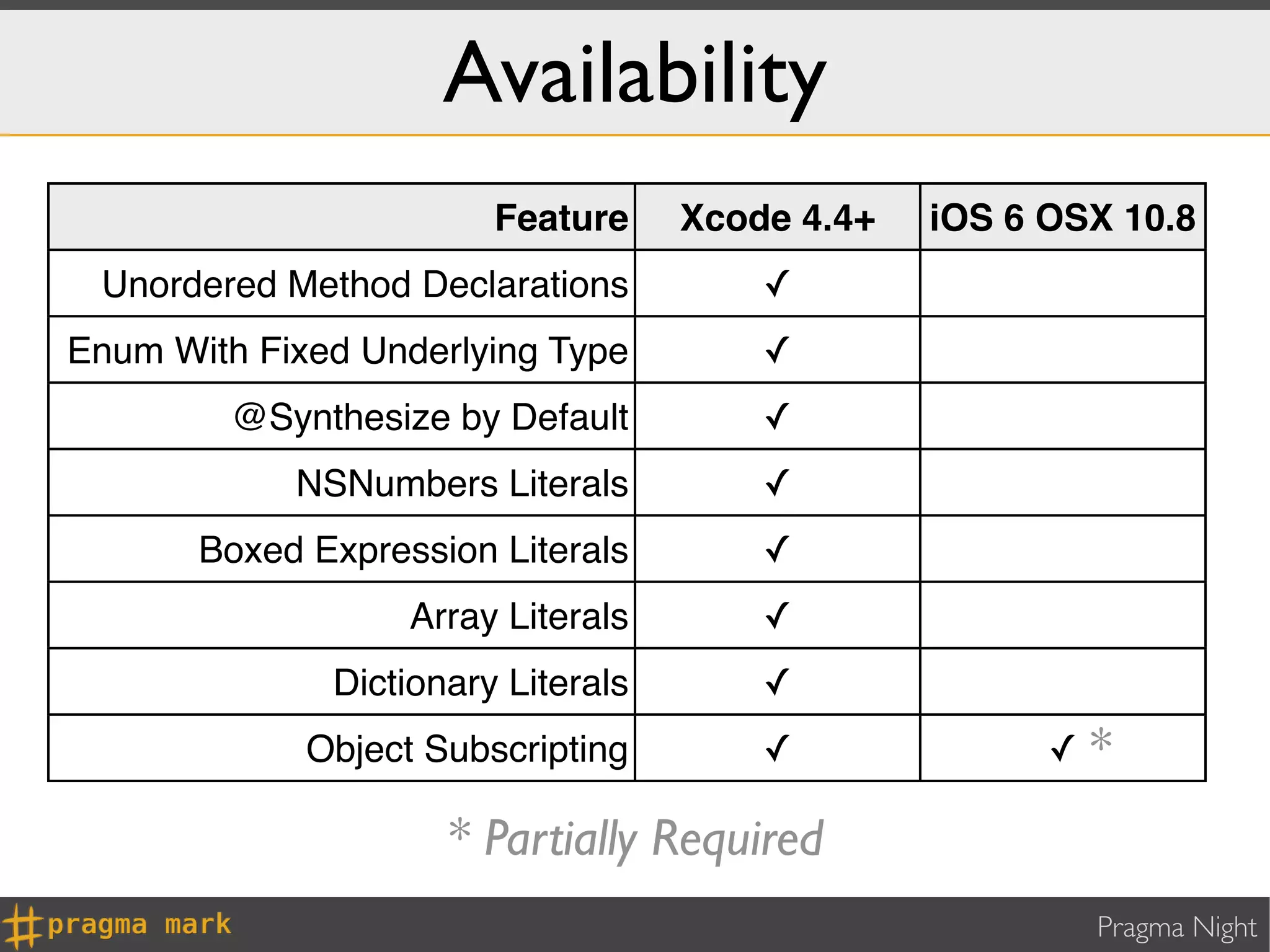 Availability

| Feature | Xcode 4.4+ | iOS 6 OSX 10.8 |
|---|---|---|
| Unordered Method Declarations | ✓ | |
| Enum With Fixed Underlying Type | ✓ | |
| @Synthesize by Default | ✓ | |
| NSNumbers Literals | ✓ | |
| Boxed Expression Literals | ✓ | |
| Array Literals | ✓ | |
| Dictionary Literals | ✓ | |
| Object Subscripting | ✓ | ✓ * |

* Partially Required

#pragma mark

Pragma Night